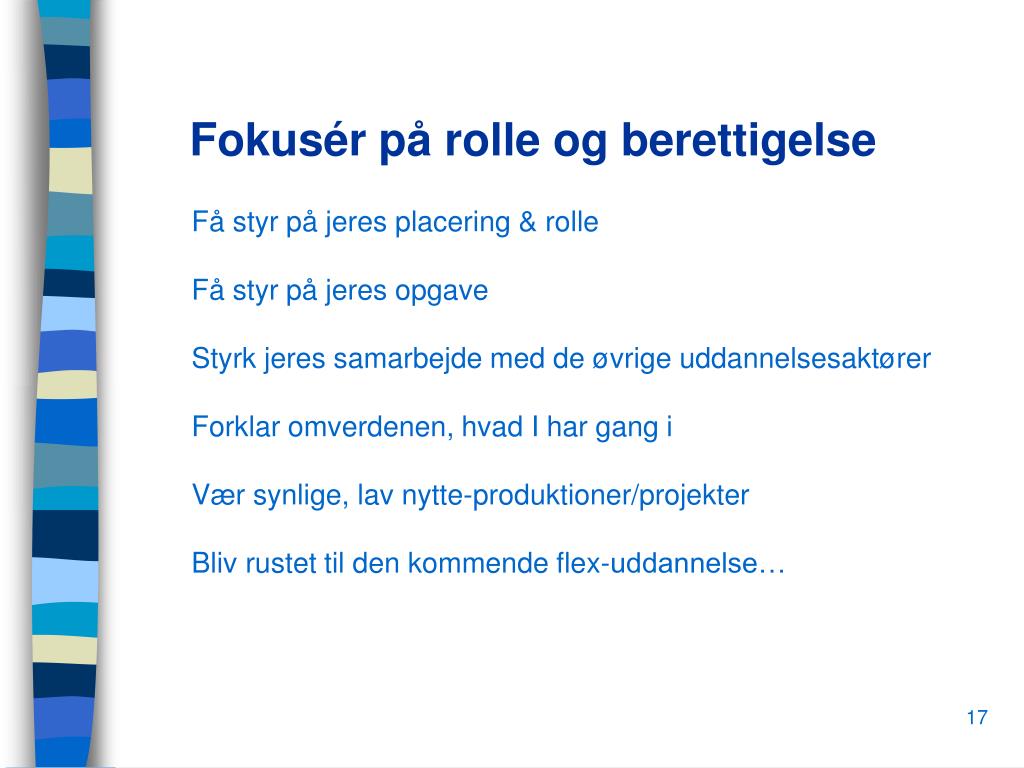 Fokusér på rolle og berettigelse

Få styr på jeres placering & rolle

Få styr på jeres opgave

Styrk jeres samarbejde med de øvrige uddannelsesaktører

Forklar omverdenen, hvad I har gang i

Vær synlige, lav nytte-produktioner/projekter

Bliv rustet til den kommende flex-uddannelse…

17